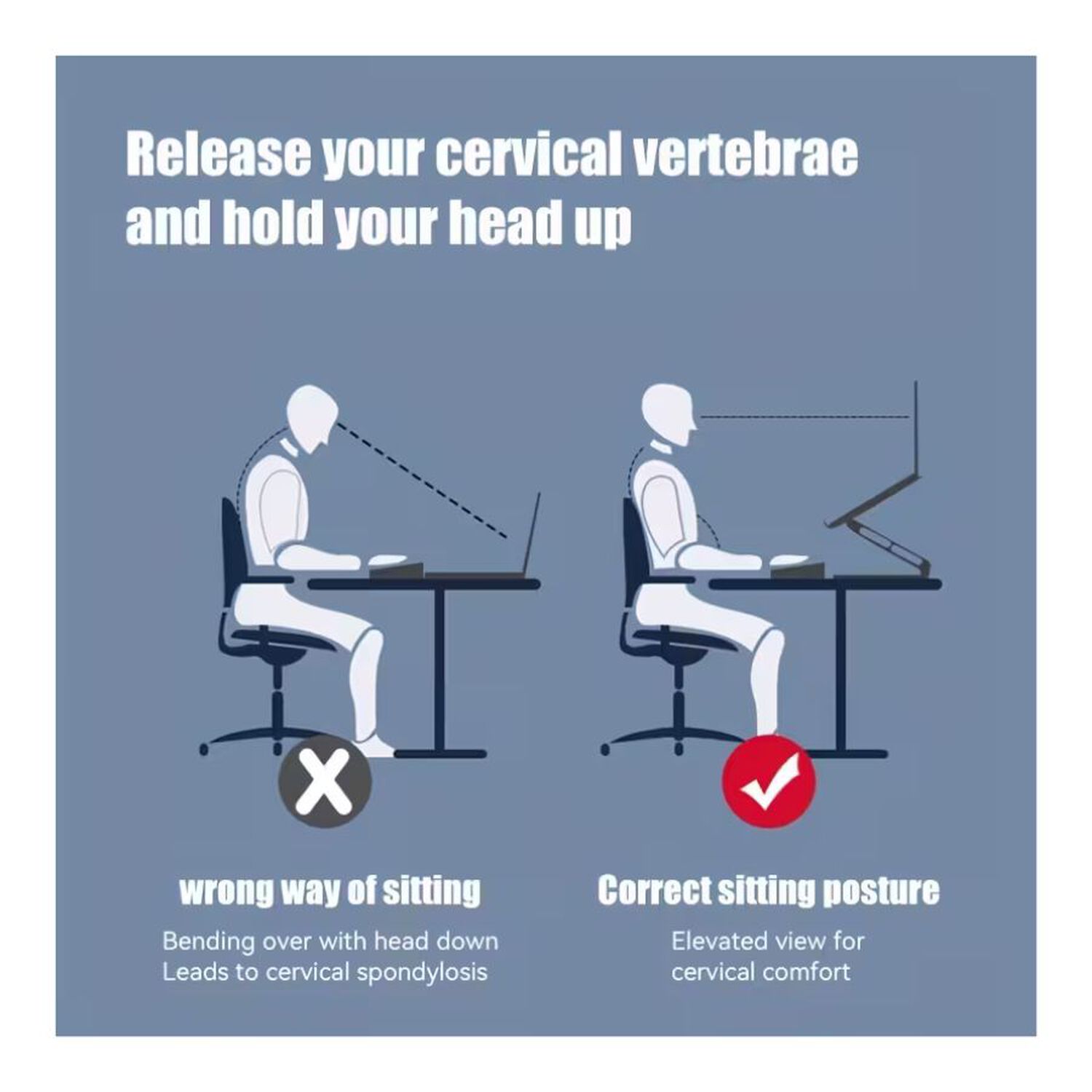 Release your cervical vertebrae and hold your head up

wrong way of sitting

Bending over with head down
Leads to cervical spondylosis

Correct sitting posture

Elevated view for
cervical comfort